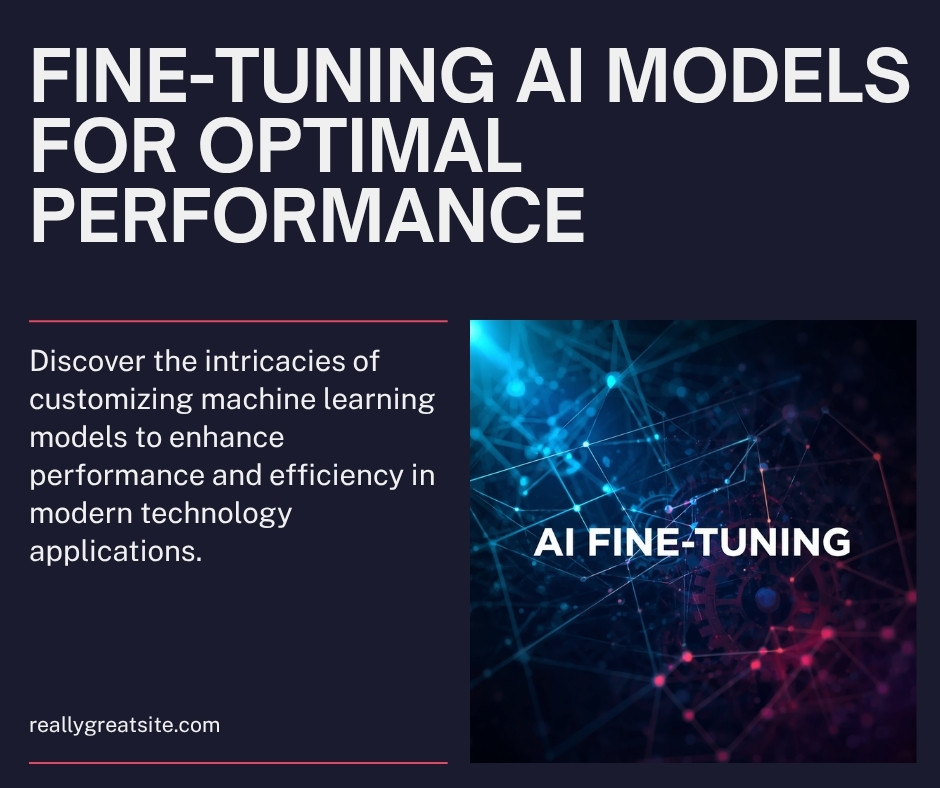 FINE-TUNING AI MODELS FOR OPTIMAL PERFORMANCE

Discover the intricacies of customizing machine learning models to enhance performance and efficiency in modern technology applications.

AI FINE-TUNING

reallygreatsite.com